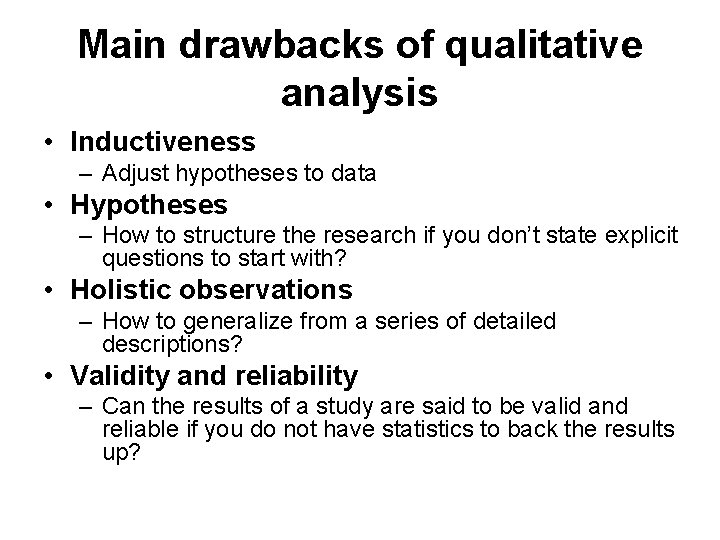 Main drawbacks of qualitative analysis

• Inductiveness
– Adjust hypotheses to data
• Hypotheses
– How to structure the research if you don't state explicit questions to start with?
• Holistic observations
– How to generalize from a series of detailed descriptions?
• Validity and reliability
– Can the results of a study are said to be valid and reliable if you do not have statistics to back the results up?